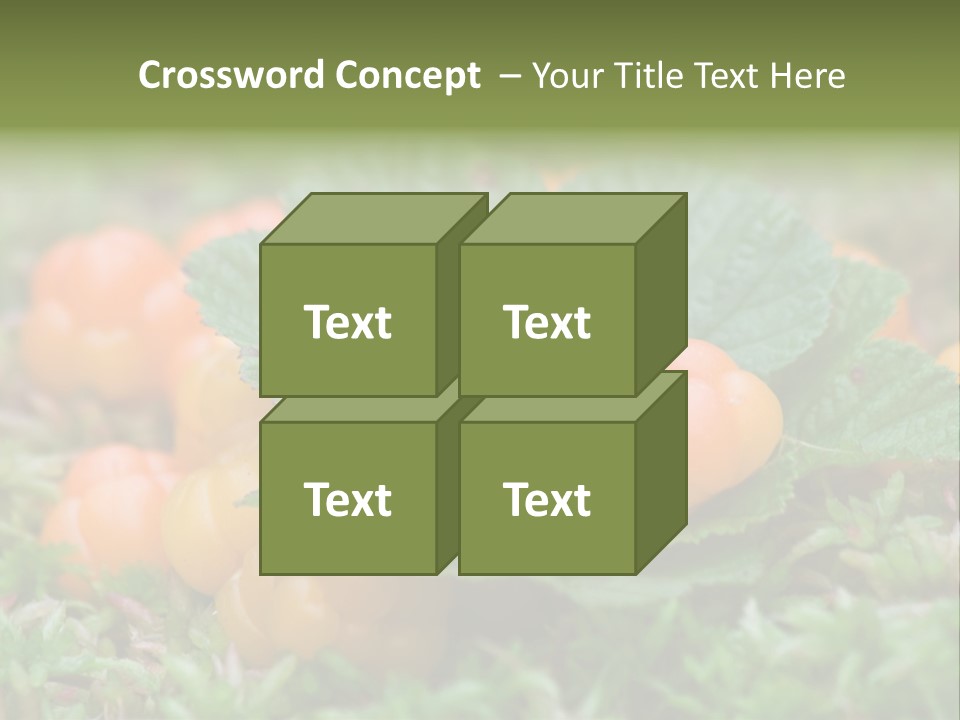 Crossword Concept – Your Title Text Here

Text

Text

Text

Text